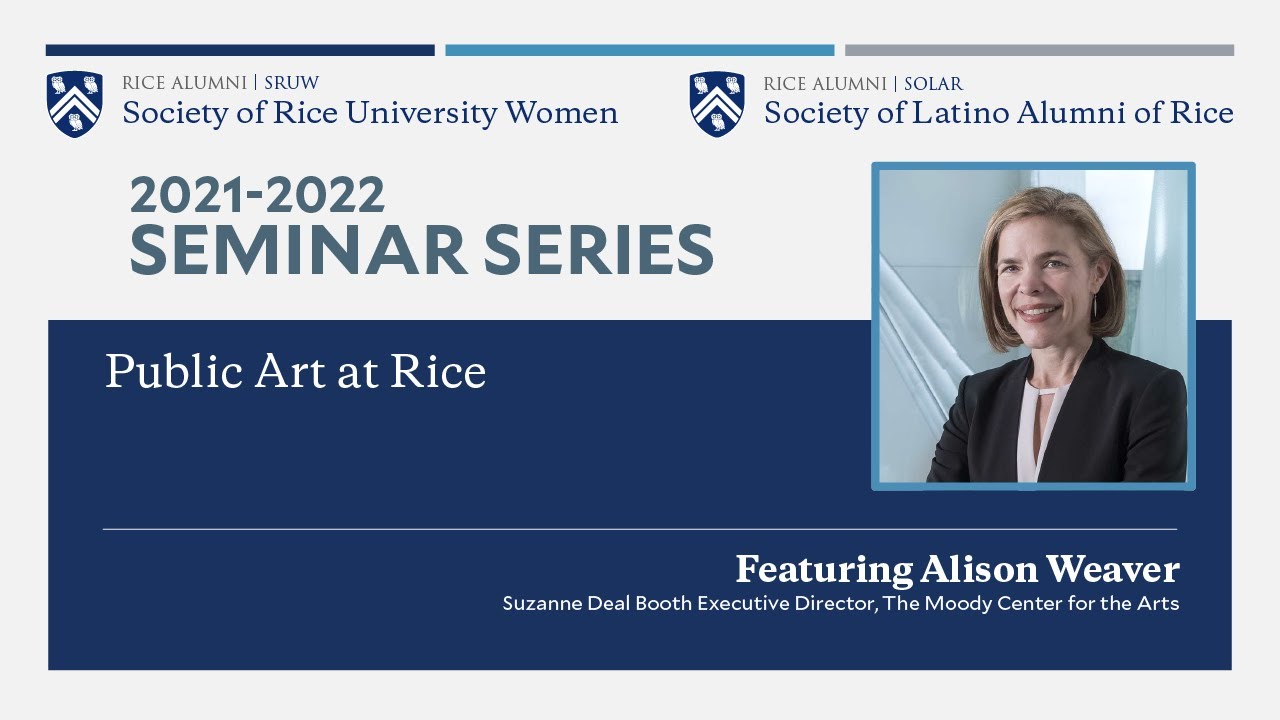 RICE ALUMNI | SRUW
Society of Rice University Women

RICE ALUMNI | SOLAR
Society of Latino Alumni of Rice

2021-2022
SEMINAR SERIES

Public Art at Rice

Featuring Alison Weaver
Suzanne Deal Booth Executive Director, The Moody Center for the Arts